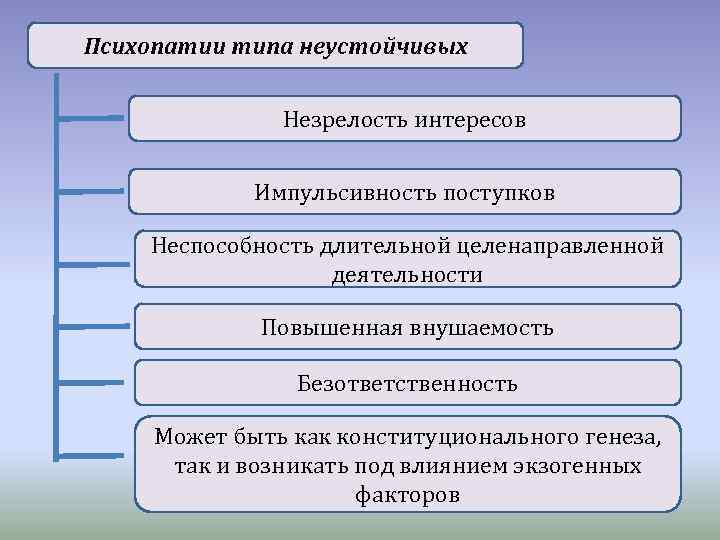 Психопатии типа неустойчивых

Незрелость интересов

Импульсивность поступков

Неспособность длительной целенаправленной деятельности

Повышенная внушаемость

Безответственность

Может быть как конституционального генеза, так и возникать под влиянием экзогенных факторов